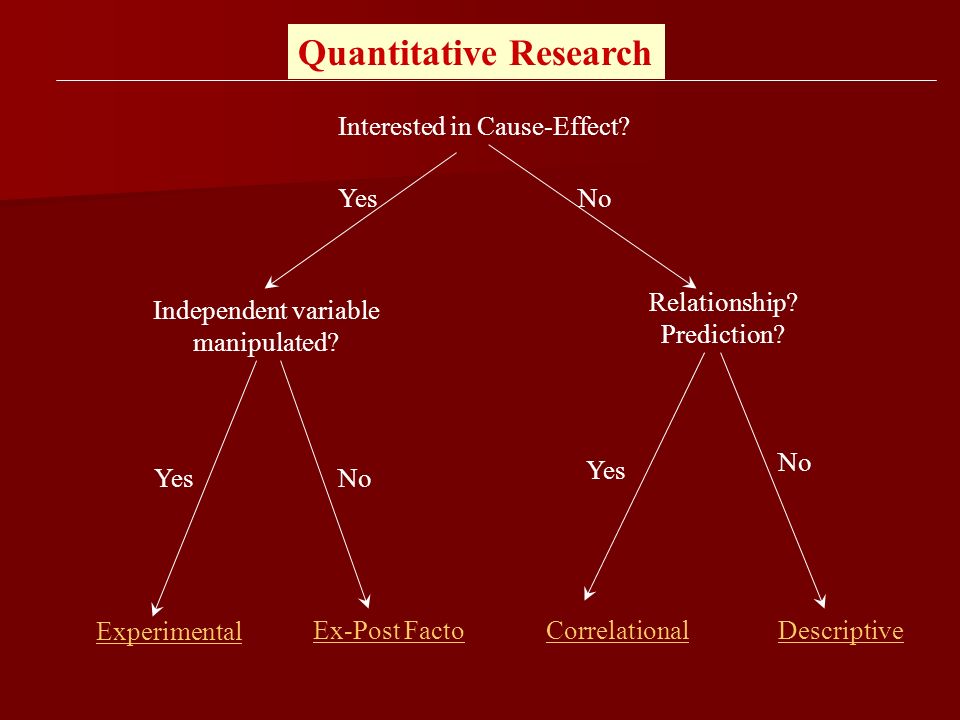 Quantitative Research

Interested in Cause-Effect?

Yes

No

Independent variable manipulated?

Relationship? Prediction?

Yes

No

Yes

No

Experimental

Ex-Post Facto

Correlational

Descriptive